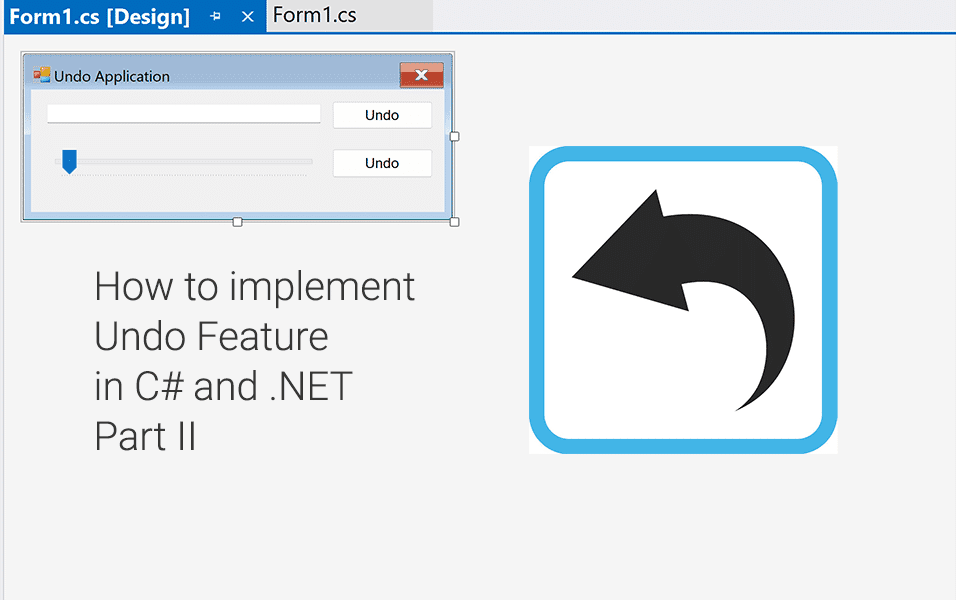 Form1.cs [Design]
Form1.cs

Undo Application

Undo

Undo

How to implement Undo Feature in C# and .NET Part II